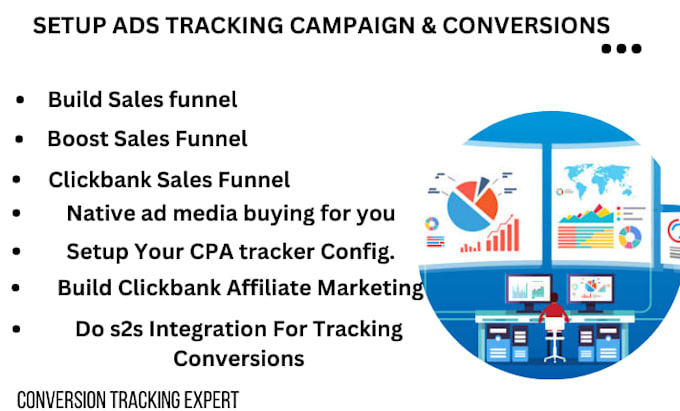 SETUP ADS TRACKING CAMPAIGN & CONVERSIONS

- Build Sales funnel
- Boost Sales Funnel
- Clickbank Sales Funnel
- Native ad media buying for you
- Setup Your CPA tracker Config.
- Build Clickbank Affiliate Marketing
- Do s2s Integration For Tracking Conversions

CONVERSION TRACKING EXPERT